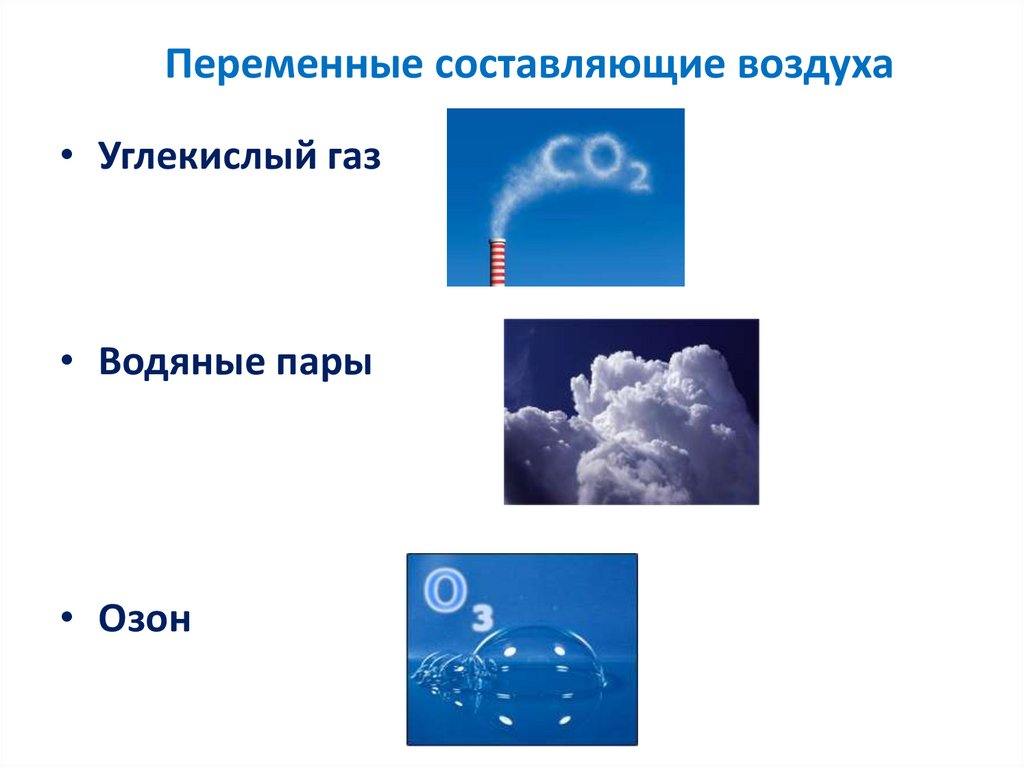 Переменные составляющие воздуха

• Углекислый газ

$CO_2$

• Водяные пары

• Озон

$O_3$